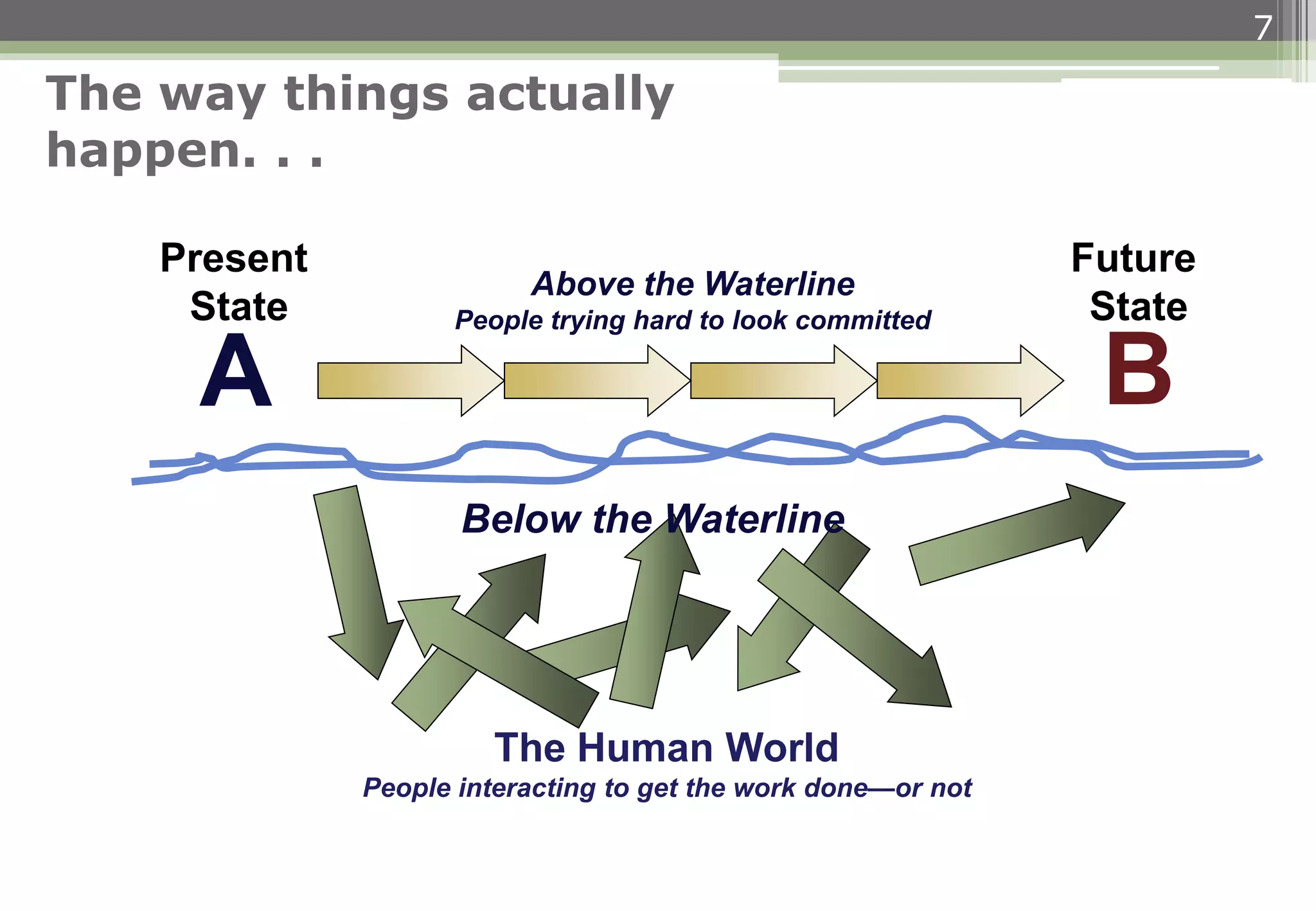 7

The way things actually happen. . .

Present State
A

Above the Waterline
People trying hard to look committed

Future State
B

Below the Waterline

The Human World
People interacting to get the work done—or not